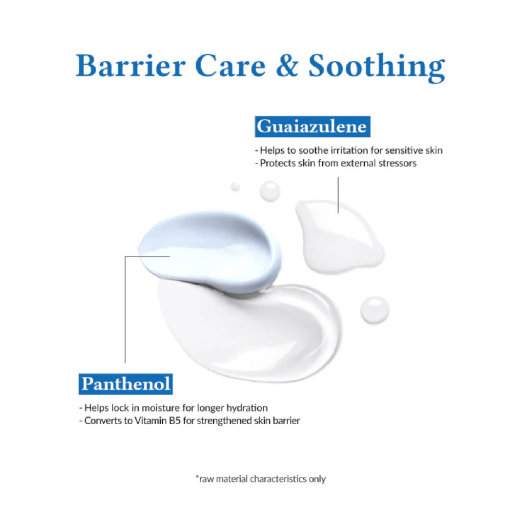 Barrier Care & Soothing

Guaiazulene

- Helps to soothe irritation for sensitive skin
- Protects skin from external stressors

Panthenol

- Helps lock in moisture for longer hydration
- Converts to Vitamin B5 for strengthened skin barrier

*raw material characteristics only